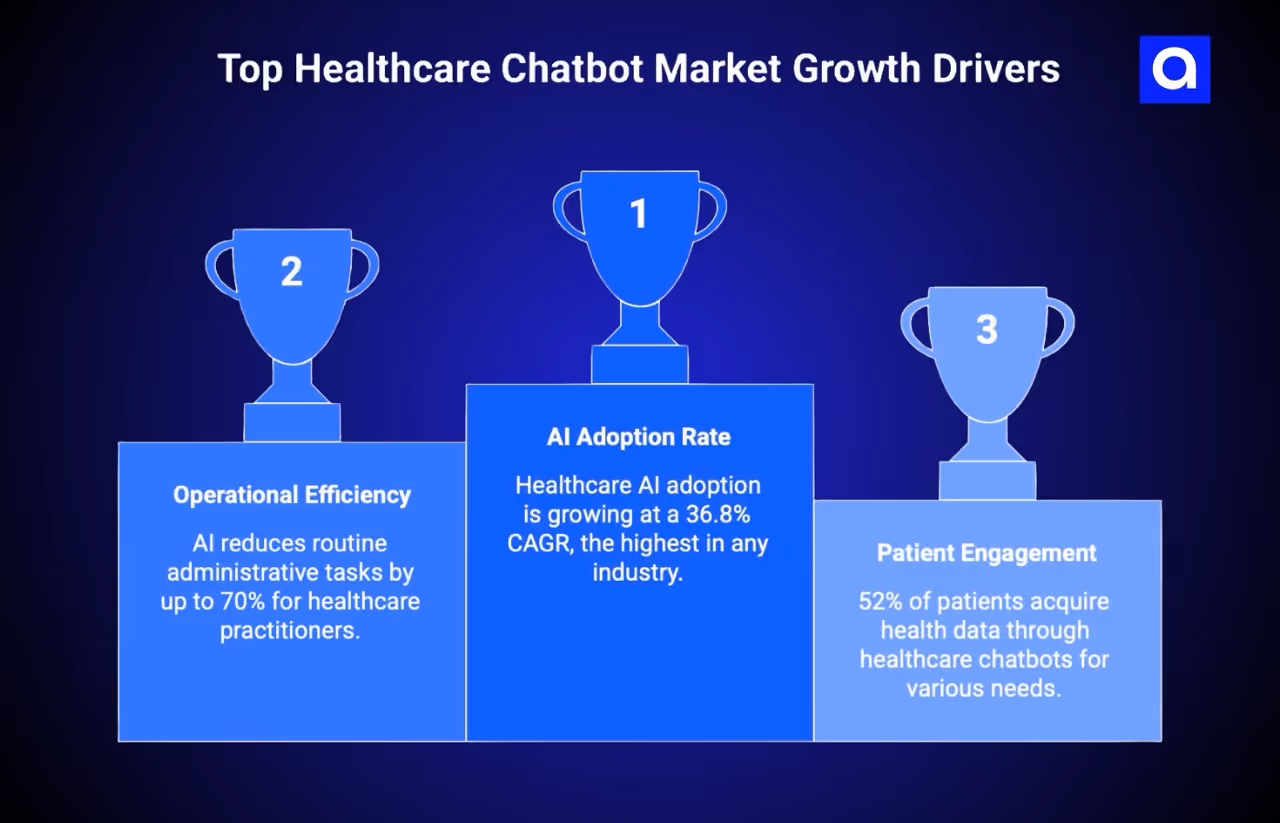 Top Healthcare Chatbot Market Growth Drivers

a

2

Operational Efficiency

AI reduces routine administrative tasks by up to 70% for healthcare practitioners.

1

AI Adoption Rate

Healthcare AI adoption is growing at a 36.8% CAGR, the highest in any industry.

3

Patient Engagement

52% of patients acquire health data through healthcare chatbots for various needs.